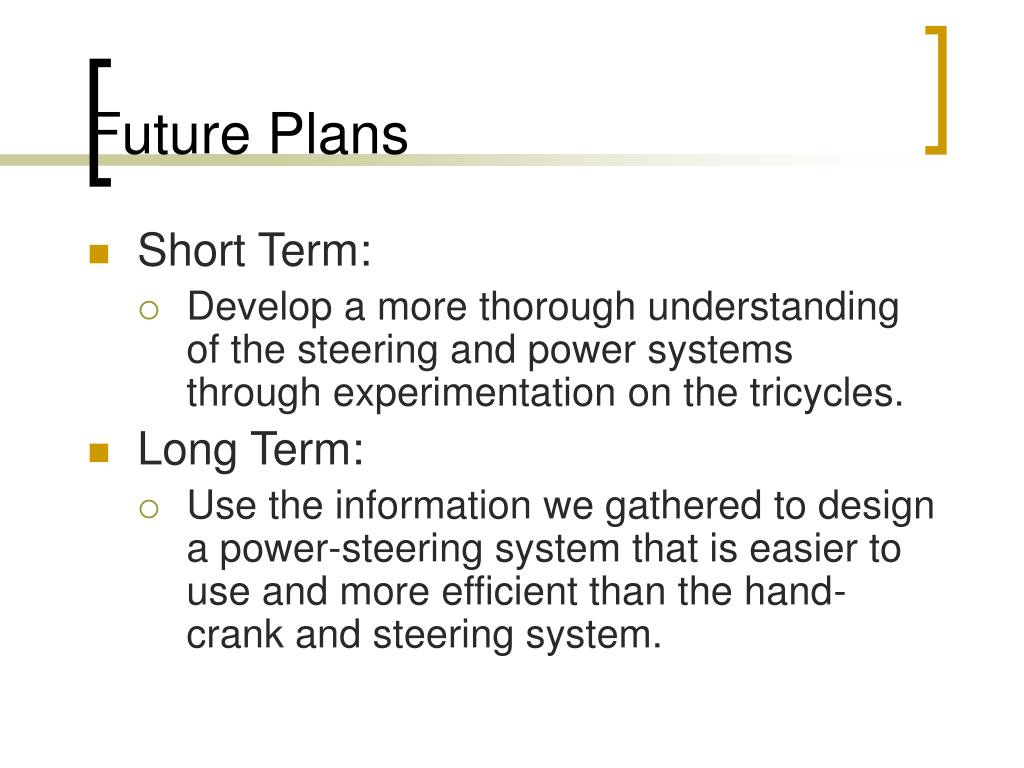 Future Plans

Short Term:
Develop a more thorough understanding of the steering and power systems through experimentation on the tricycles.

Long Term:
Use the information we gathered to design a power-steering system that is easier to use and more efficient than the hand-crank and steering system.